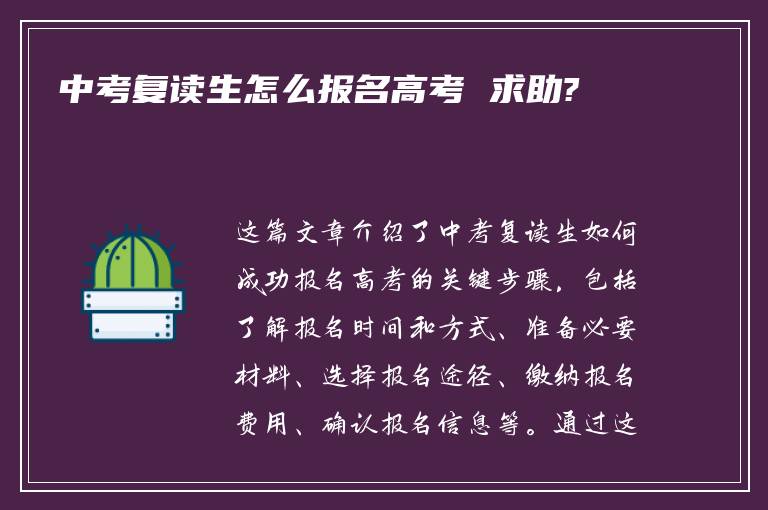 中考复读生怎么报名高考 求助?

这篇文章介绍了中考复读生如何成功报名高考的关键步骤，包括了解报名时间和方式、准备必要材料、选择报名途径、缴纳报名费用、确认报名信息等。通过这